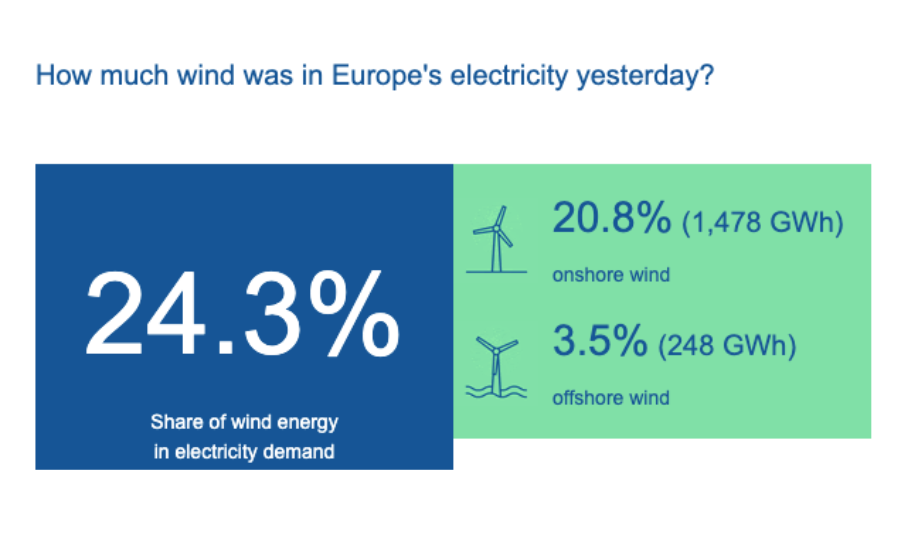 How much wind was in Europe's electricity yesterday?

24.3%

Share of wind energy in electricity demand

20.8% (1,478 GWh)

onshore wind

3.5% (248 GWh)

offshore wind